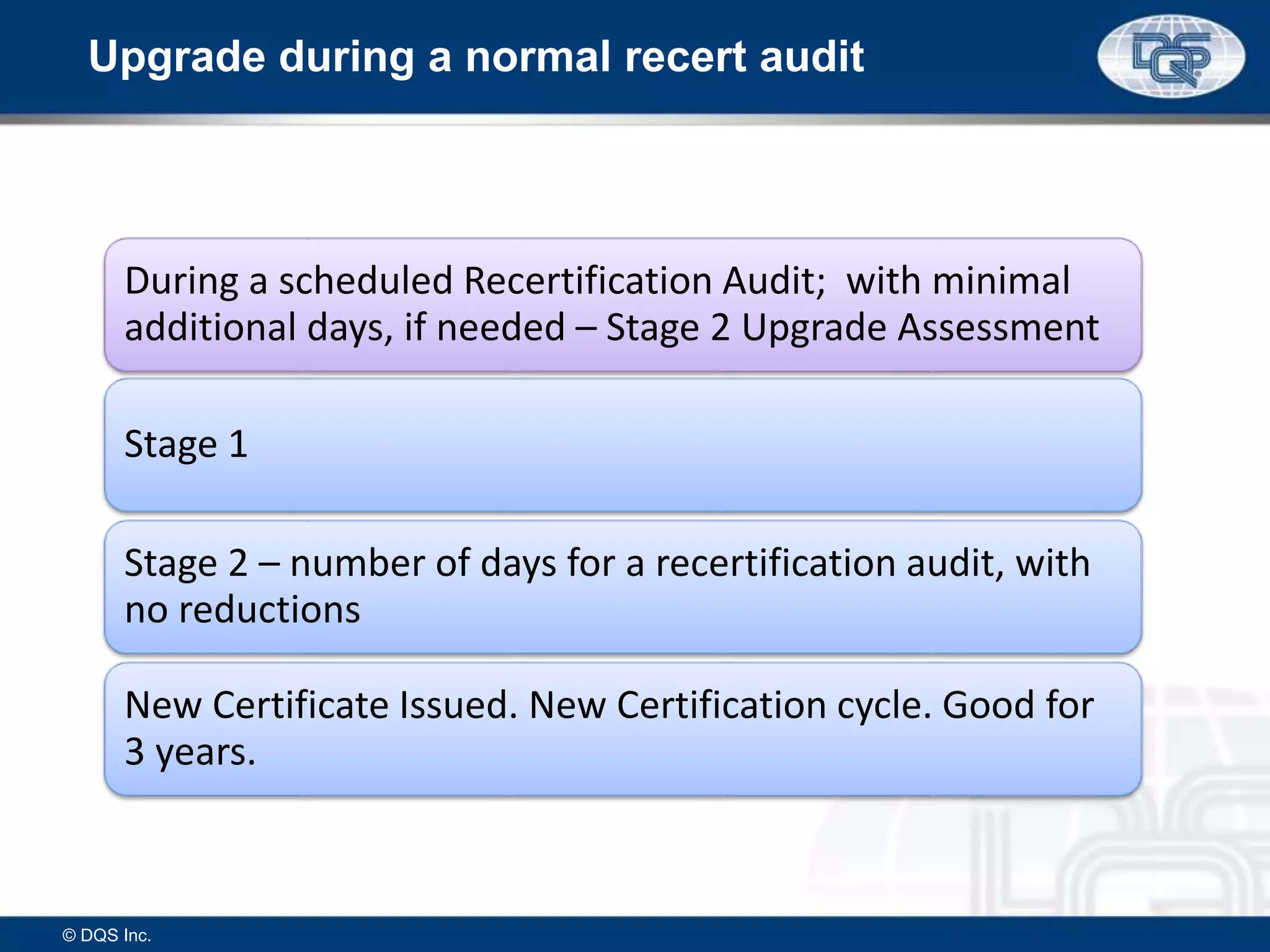 Upgrade during a normal recert audit

DQS

During a scheduled Recertification Audit; with minimal additional days, if needed – Stage 2 Upgrade Assessment

Stage 1

Stage 2 – number of days for a recertification audit, with no reductions

New Certificate Issued. New Certification cycle. Good for 3 years.

© DQS Inc.